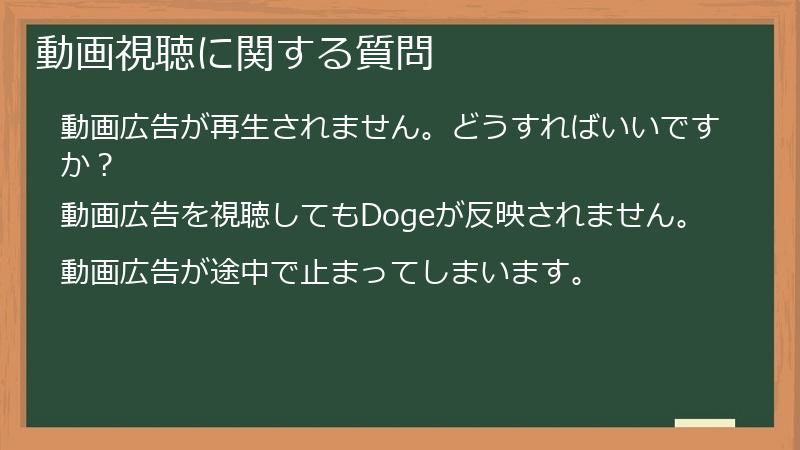 動画視聴に関する質問

動画広告が再生されません。どうすればいいですか？

動画広告を視聴してもDogeが反映されません。

動画広告が途中で止まってしまいます。